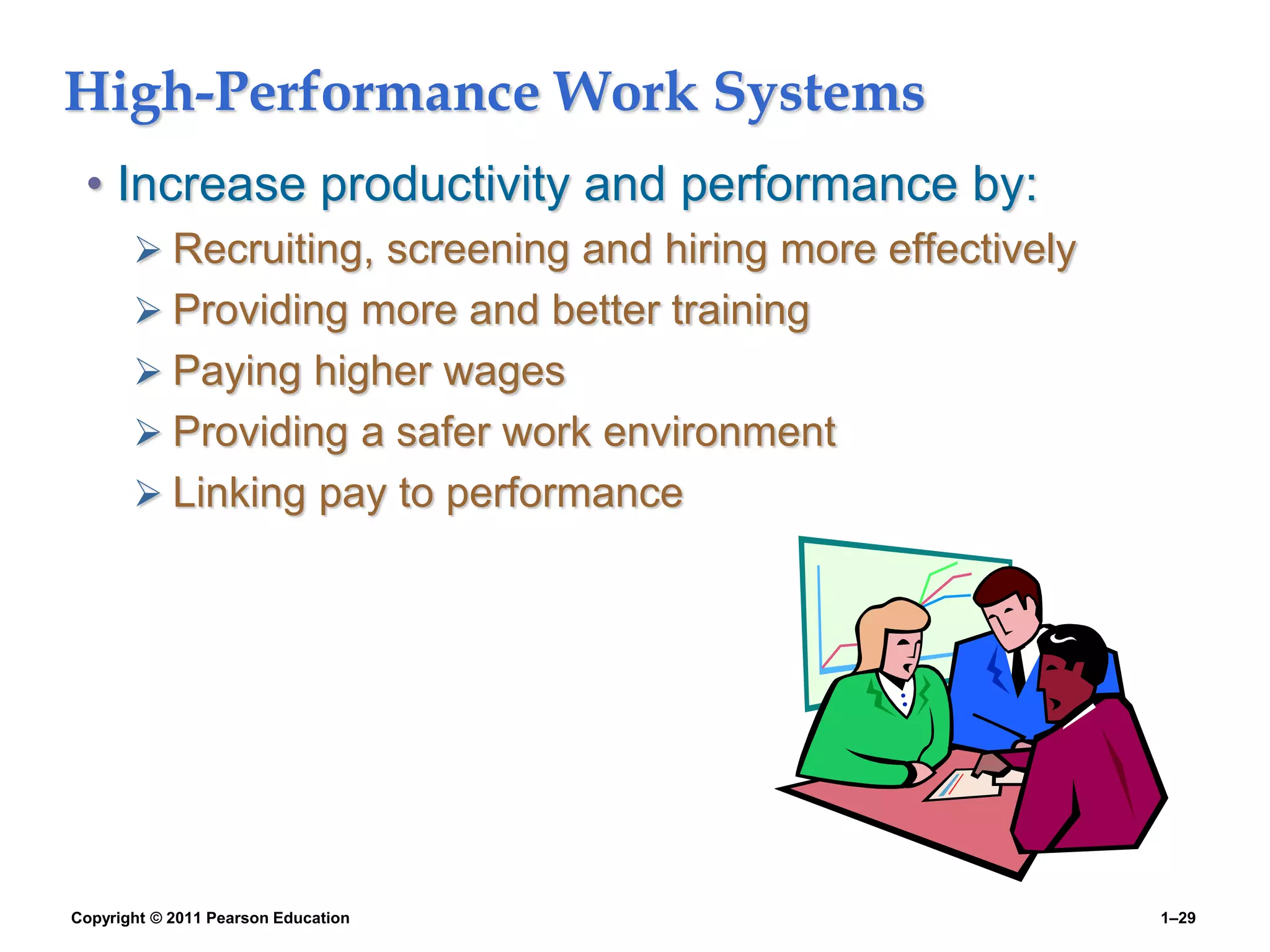 High-Performance Work Systems

• Increase productivity and performance by:
  ➢ Recruiting, screening and hiring more effectively
  ➢ Providing more and better training
  ➢ Paying higher wages
  ➢ Providing a safer work environment
  ➢ Linking pay to performance

Copyright © 2011 Pearson Education

1–29